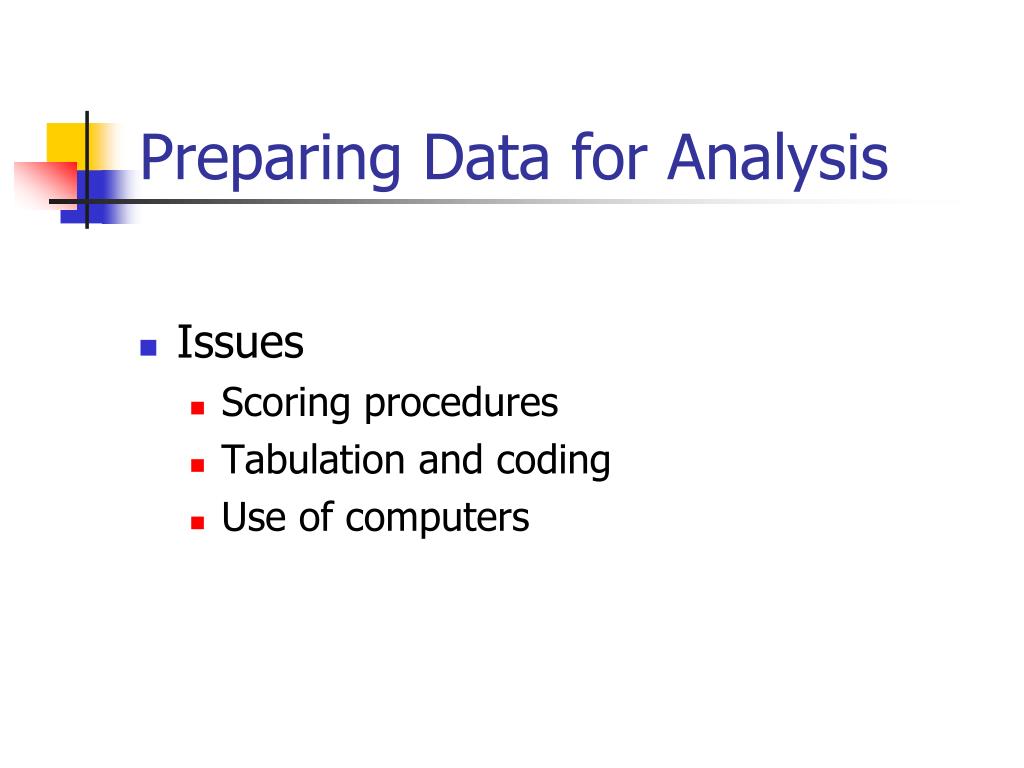 Preparing Data for Analysis

- Issues
  - Scoring procedures
  - Tabulation and coding
  - Use of computers